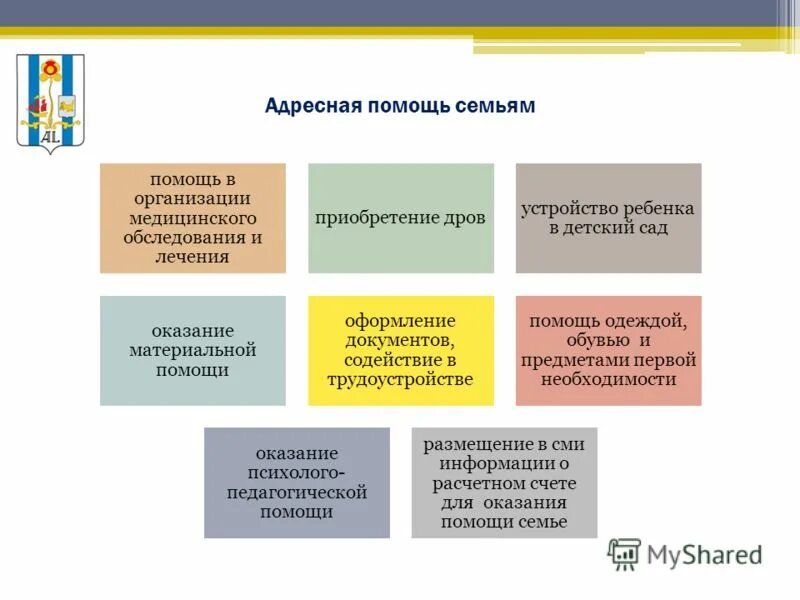 AL

Адресная помощь семьям

помощь в организации медицинского обследования и лечения

приобретение дров

устройство ребенка в детский сад

оказание материальной помощи

оформление документов, содействие в трудоустройстве

помощь одеждой, обувью и предметами первой необходимости

оказание психолого-педагогической помощи

размещение в сми информации о расчетном счете для оказания помощи семье

MyShared